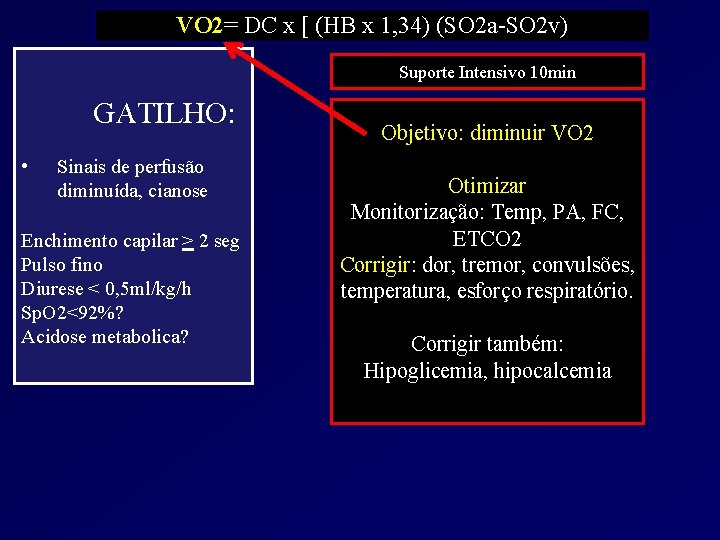 VO2= DC x [ (HB x 1,34) (SO2a-SO2v)

GATILHO:

• Sinais de perfusão diminuída, cianose

Enchimento capilar $\geq$ 2 seg
Pulso fino
Diurese < 0,5ml/kg/h
SpO2<92%?
Acidose metabolica?

Suporte Intensivo 10min

Objetivo: diminuir VO2

Otimizar
Monitorização: Temp, PA, FC, ETCO2
Corrigir: dor, tremor, convulsões, temperatura, esforço respiratório.

Corrigir também:
Hipoglicemia, hipocalcemia